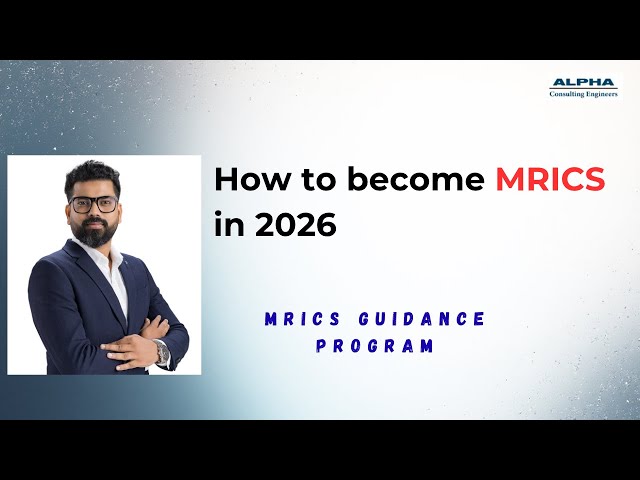 ALPHA
Consulting Engineers

How to become MRICS in 2026

MRICS GUIDANCE PROGRAM